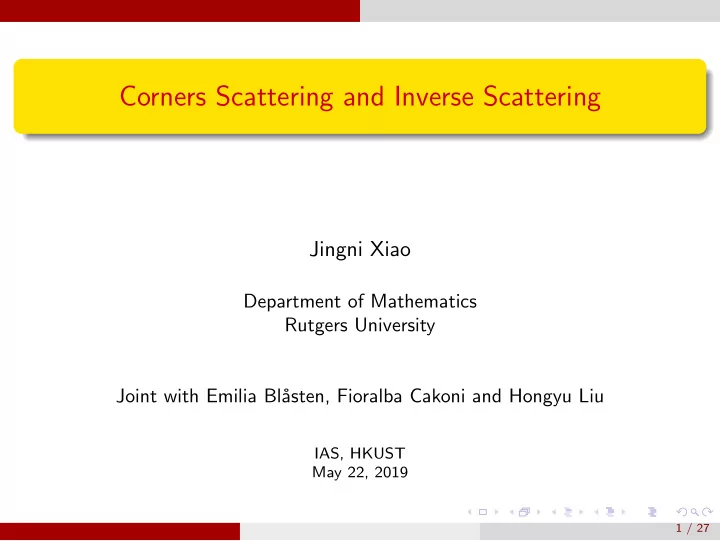 Corners Scattering and Inverse Scattering

Jingni Xiao

Department of Mathematics
Rutgers University

Joint with Emilia Blåsten, Fioralba Cakoni and Hongyu Liu

IAS, HKUST
May 22, 2019

1 / 27